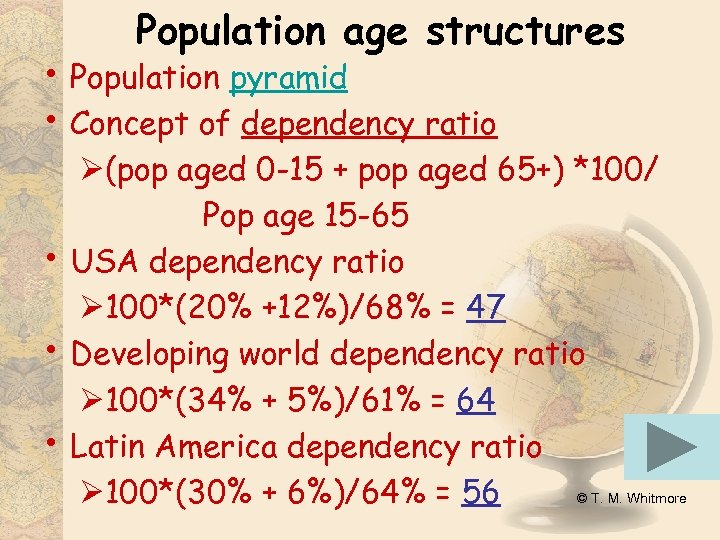 Population age structures

• Population pyramid
• Concept of dependency ratio
➢(pop aged 0-15 + pop aged 65+) *100/ Pop age 15-65
• USA dependency ratio
➢100*(20% +12%)/68% = 47
• Developing world dependency ratio
➢100*(34% + 5%)/61% = 64
• Latin America dependency ratio
➢100*(30% + 6%)/64% = 56

© T. M. Whitmore